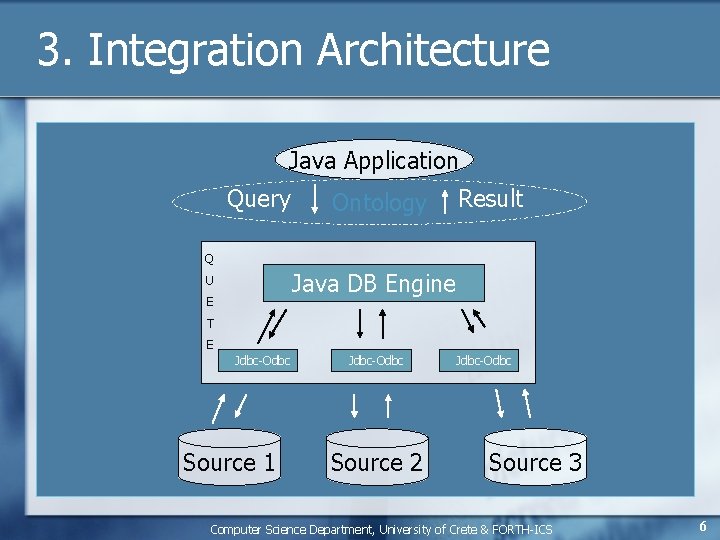 3. Integration Architecture

Java Application

Query Ontology Result

Q
U
E
T
E

Java DB Engine

Jdbc-Odbc

Jdbc-Odbc

Jdbc-Odbc

Source 1

Source 2

Source 3

Computer Science Department, University of Crete & FORTH-ICS

6